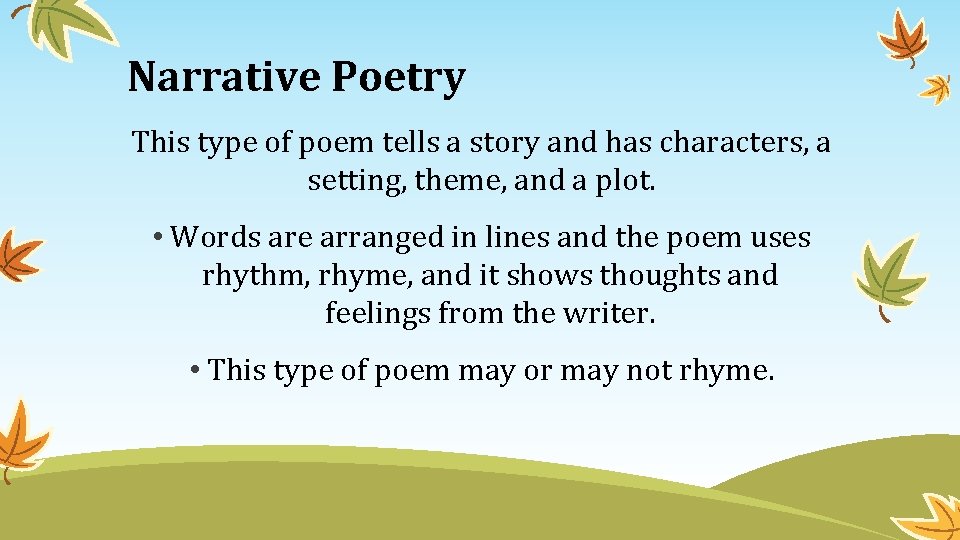 Narrative Poetry

This type of poem tells a story and has characters, a setting, theme, and a plot.

• Words are arranged in lines and the poem uses rhythm, rhyme, and it shows thoughts and feelings from the writer.

• This type of poem may or may not rhyme.